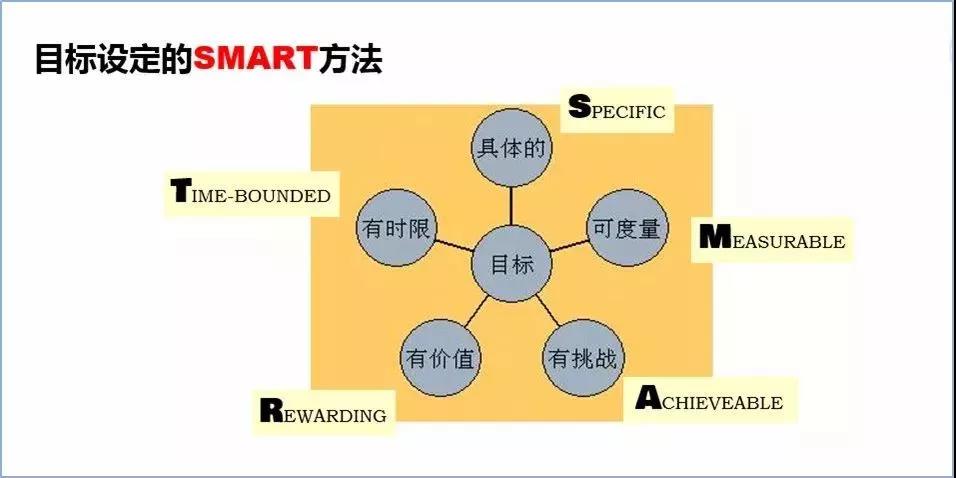 目标设定的SMART方法

SPECIFIC

具体的

TIME-BOUNDED

有时限

可度量

MEASURABLE

目标

有价值

有挑战

REWARDING

ACHIEVEABLE